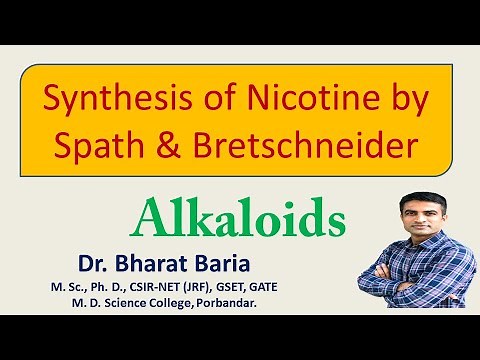 Synthesis of Nicotine by Spath & Bretschneider

Alkaloids

Dr. Bharat Baria

M. Sc., Ph. D., CSIR-NET (JRF), GSET, GATE

M. D. Science College, Porbandar.